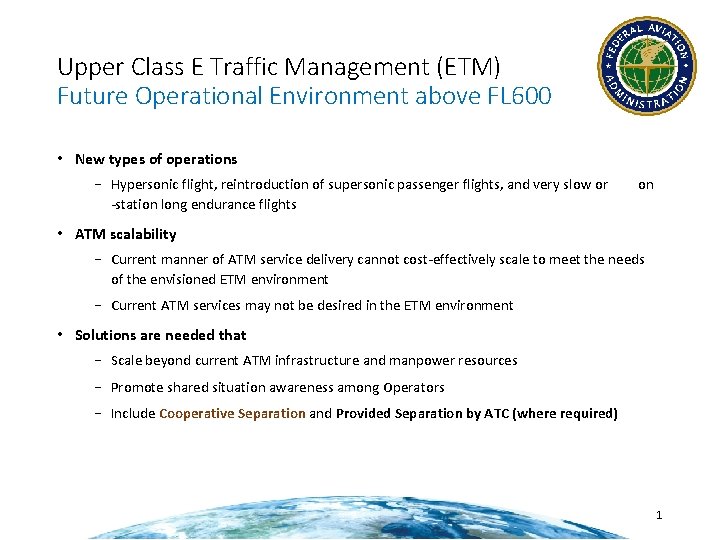 Upper Class E Traffic Management (ETM)
Future Operational Environment above FL600

FEDERAL AVIATION ADMINISTRATION

• New types of operations
 − Hypersonic flight, reintroduction of supersonic passenger flights, and very slow or on -station long endurance flights
• ATM scalability
 − Current manner of ATM service delivery cannot cost-effectively scale to meet the needs of the envisioned ETM environment
 − Current ATM services may not be desired in the ETM environment
• Solutions are needed that
 − Scale beyond current ATM infrastructure and manpower resources
 − Promote shared situation awareness among Operators
 − Include Cooperative Separation and Provided Separation by ATC (where required)

1